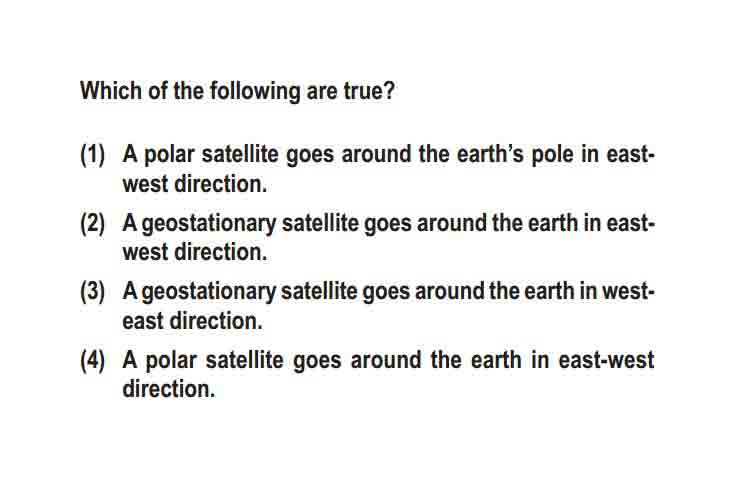 Which of the following are true?

(1) A polar satellite goes around the earth's pole in east-west direction.

(2) A geostationary satellite goes around the earth in east-west direction.

(3) A geostationary satellite goes around the earth in west-east direction.

(4) A polar satellite goes around the earth in east-west direction.